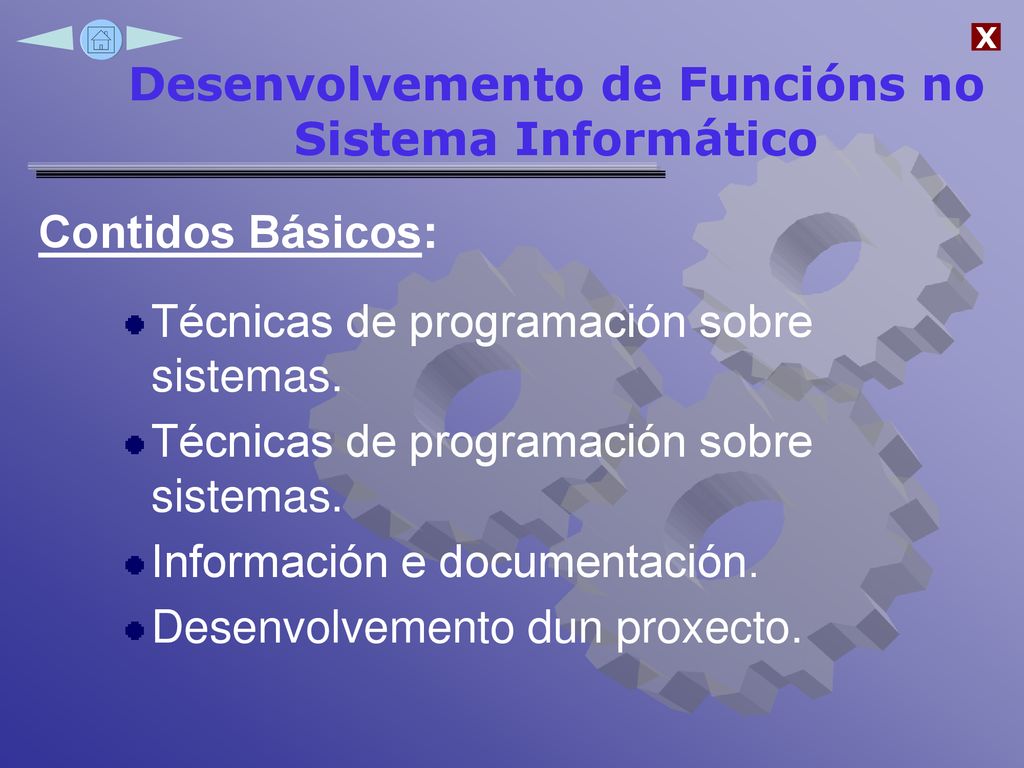 X

Desenvolvemento de Funcións no Sistema Informático

Contidos Básicos:

Técnicas de programación sobre sistemas.

Técnicas de programación sobre sistemas.

Información e documentación.

Desenvolvemento dun proxecto.